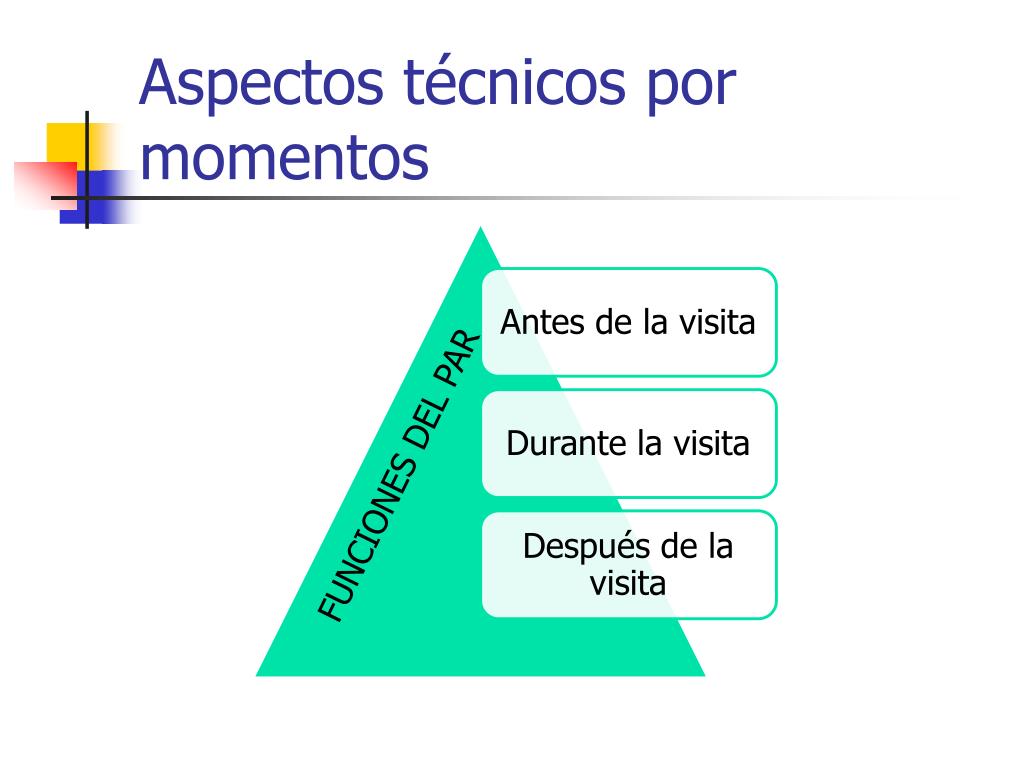 Aspectos técnicos por momentos

FUNCIONES DEL PAR

Antes de la visita

Durante la visita

Después de la visita